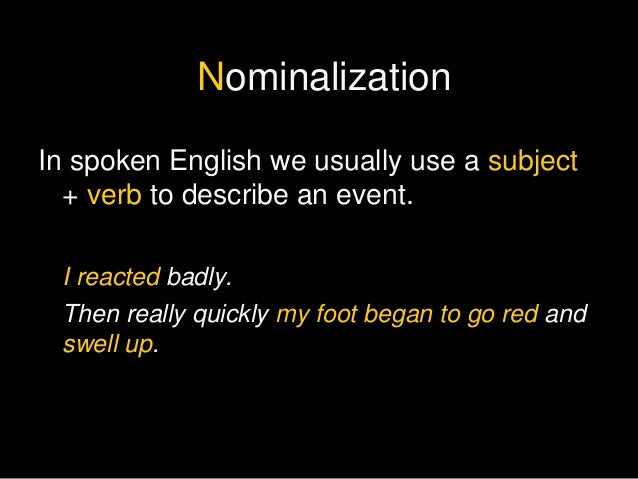 Nominalization

In spoken English we usually use a subject + verb to describe an event.

I reacted badly.

Then really quickly my foot began to go red and swell up.